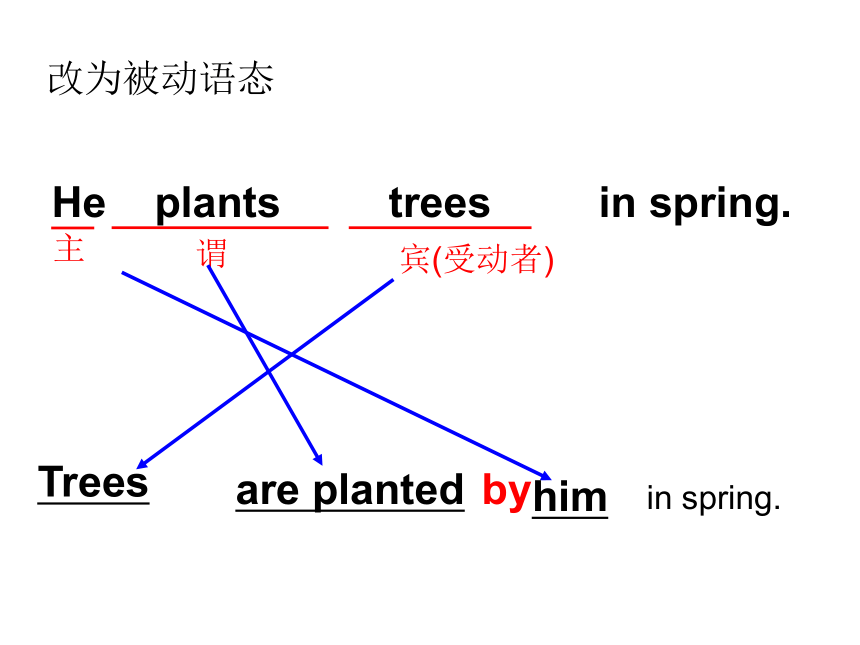 改为被动语态

He plants trees in spring.

主 谓 宾(受动者)

Trees are planted by him in spring.